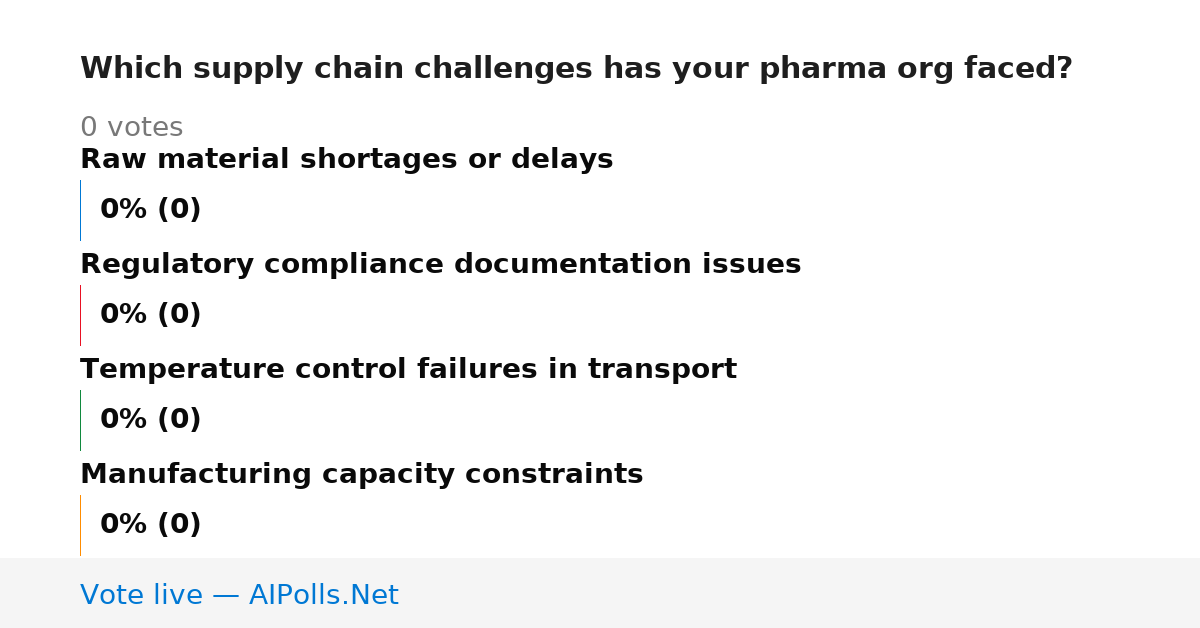 Which supply chain challenges has your pharma org faced?

0 votes

Raw material shortages or delays

0% (0)

Regulatory compliance documentation issues

0% (0)

Temperature control failures in transport

0% (0)

Manufacturing capacity constraints

0% (0)

Vote live — AIPolls.Net